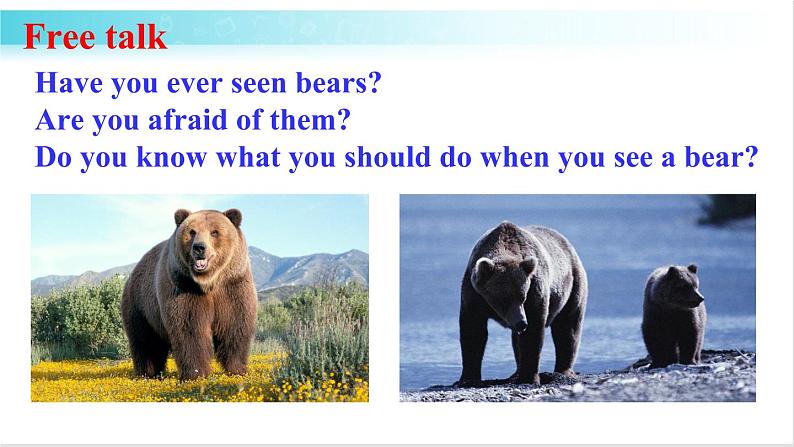 Free talk

Have you ever seen bears?
Are you afraid of them?
Do you know what you should do when you see a bear?